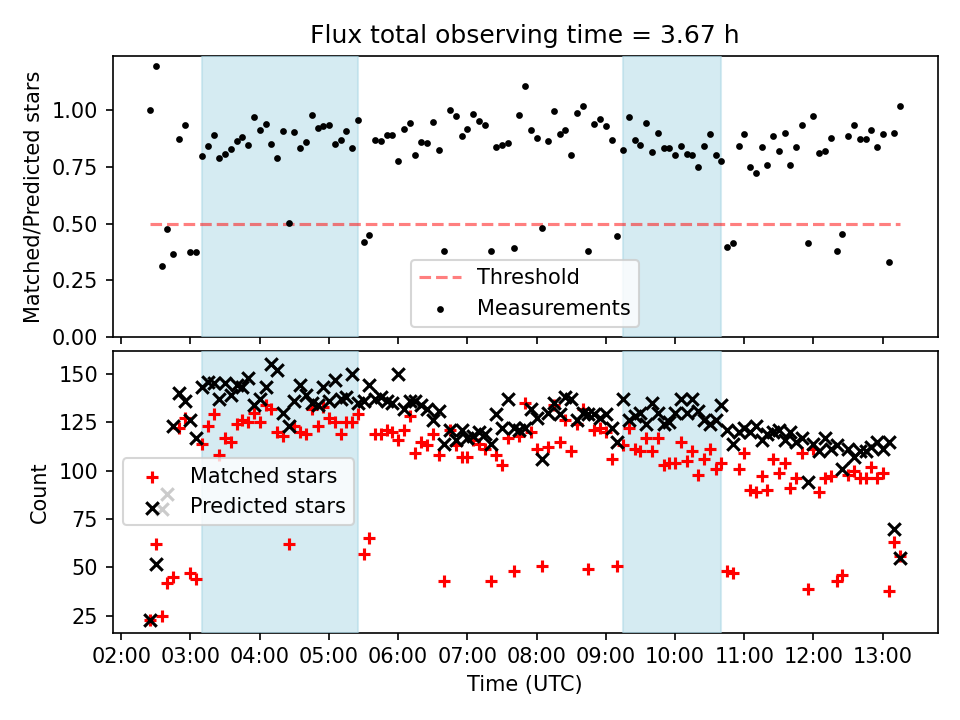 Flux total observing time = 3.67 h

Matched/Predicted stars

1.00
0.75
0.50
0.25
0.00

Threshold
Measurements

Count

150
125
100
75
50
25

Matched stars
Predicted stars

02:00 03:00 04:00 05:00 06:00 07:00 08:00 09:00 10:00 11:00 12:00 13:00

Time (UTC)